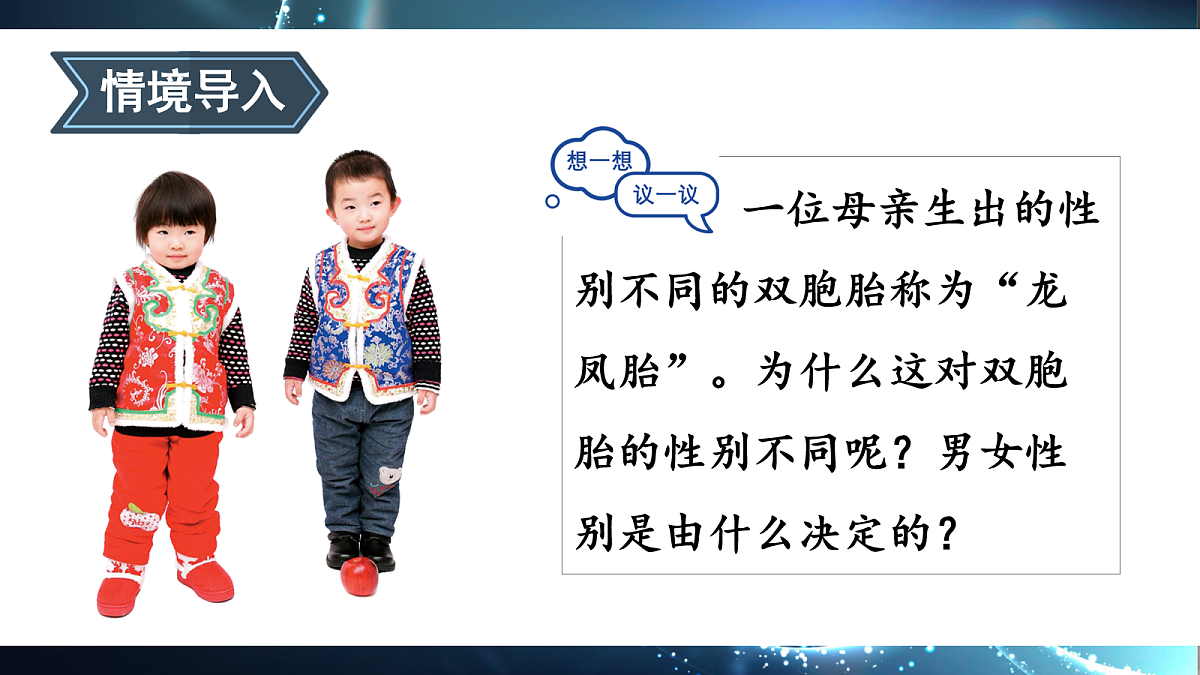 情境导入

想一想

议一议

一位母亲生出的性别不同的双胞胎称为“龙凤胎”。为什么这对双胞胎的性别不同呢？男女性别是由什么决定的？